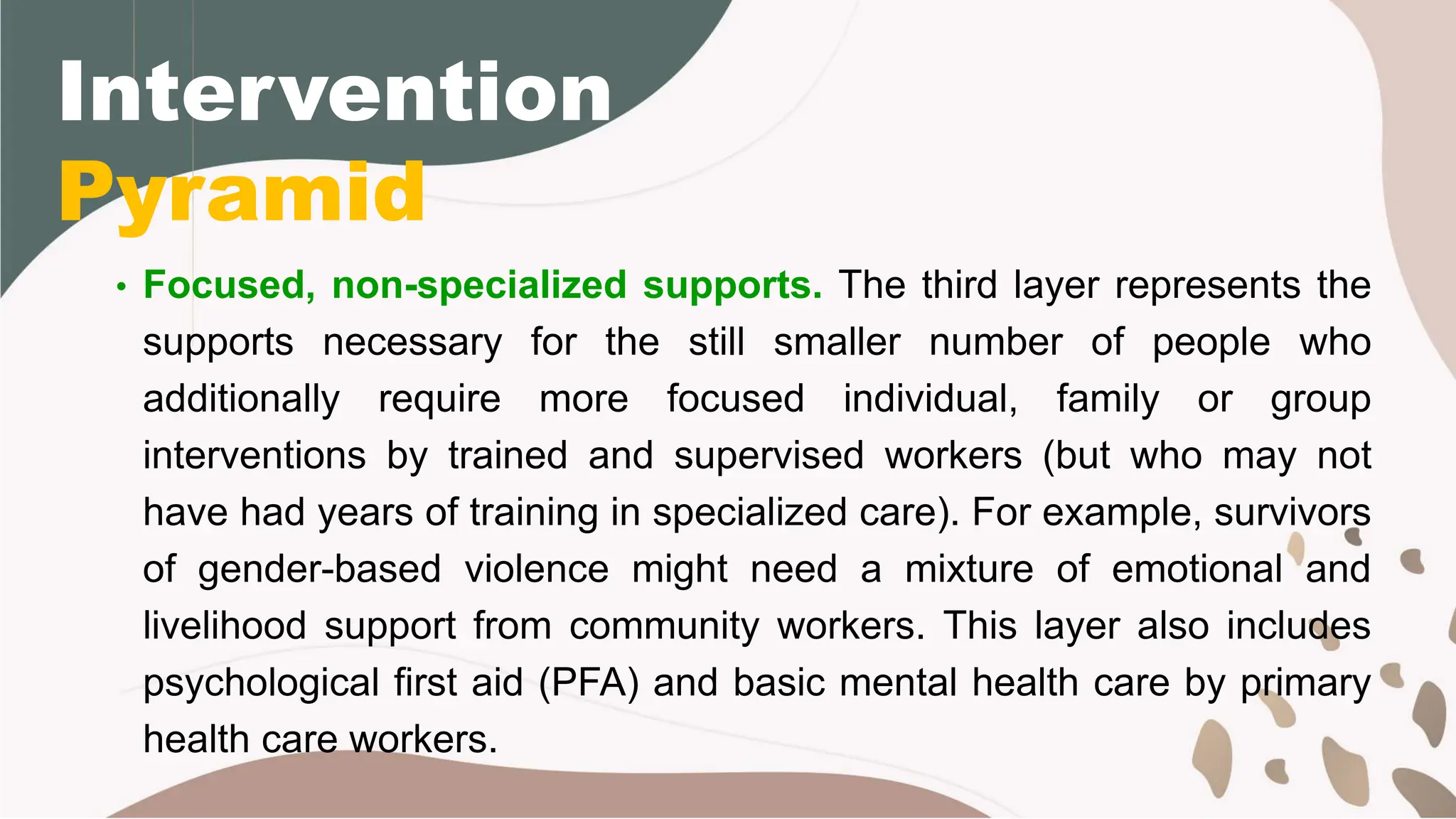 Intervention Pyramid

• Focused, non-specialized supports. The third layer represents the supports necessary for the still smaller number of people who additionally require more focused individual, family or group interventions by trained and supervised workers (but who may not have had years of training in specialized care). For example, survivors of gender-based violence might need a mixture of emotional and livelihood support from community workers. This layer also includes psychological first aid (PFA) and basic mental health care by primary health care workers.